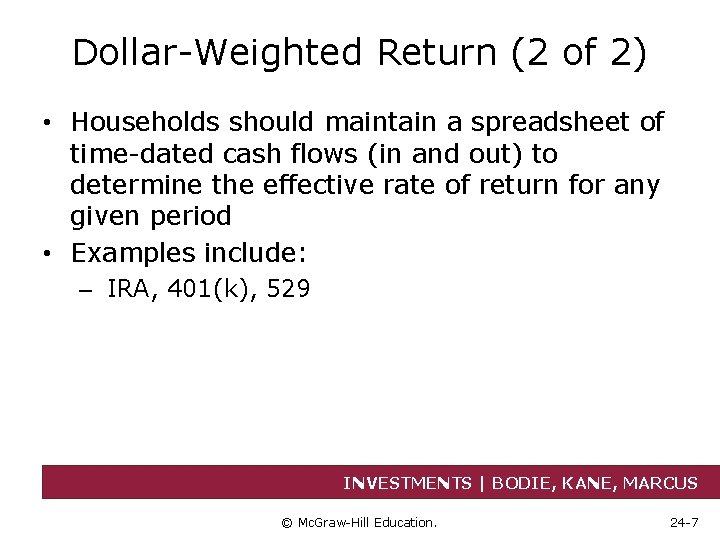 Dollar-Weighted Return (2 of 2)

• Households should maintain a spreadsheet of time-dated cash flows (in and out) to determine the effective rate of return for any given period

• Examples include:
– IRA, 401(k), 529

INVESTMENTS | BODIE, KANE, MARCUS

© McGraw-Hill Education.

24-7